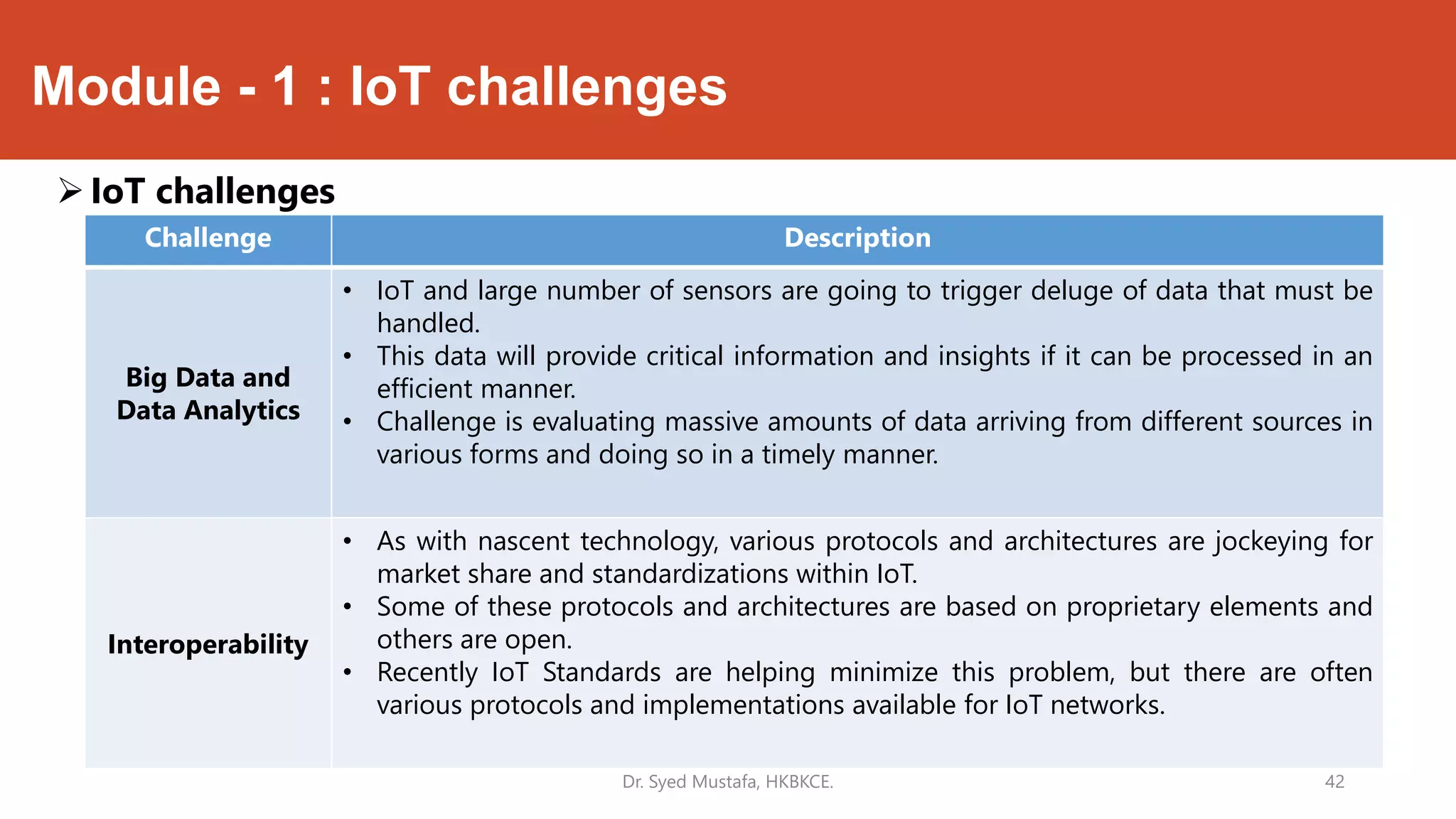 Module - 1 : IoT challenges

➢ IoT challenges

| Challenge | Description |
|---|---|
| Big Data and Data Analytics | • IoT and large number of sensors are going to trigger deluge of data that must be handled. • This data will provide critical information and insights if it can be processed in an efficient manner. • Challenge is evaluating massive amounts of data arriving from different sources in various forms and doing so in a timely manner. |
| Interoperability | • As with nascent technology, various protocols and architectures are jockeying for market share and standardizations within IoT. • Some of these protocols and architectures are based on proprietary elements and others are open. • Recently IoT Standards are helping minimize this problem, but there are often various protocols and implementations available for IoT networks. |

Dr. Syed Mustafa, HKBKCE.

42